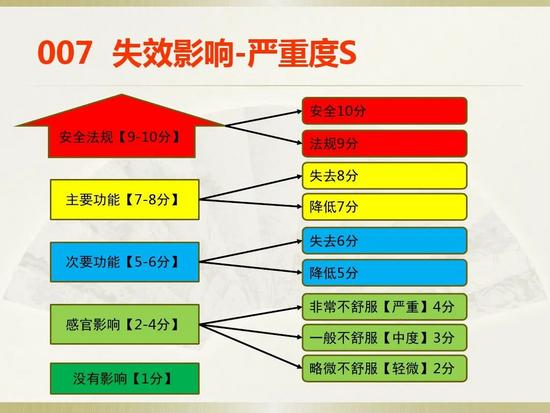 007 失效影响-严重度S

安全法规【9-10分】

安全10分

法规9分

主要功能【7-8分】

失去8分

降低7分

次要功能【5-6分】

失去6分

降低5分

感官影响【2-4分】

非常不舒服【严重】4分

一般不舒服【中度】3分

略微不舒服【轻微】2分

没有影响【1分】